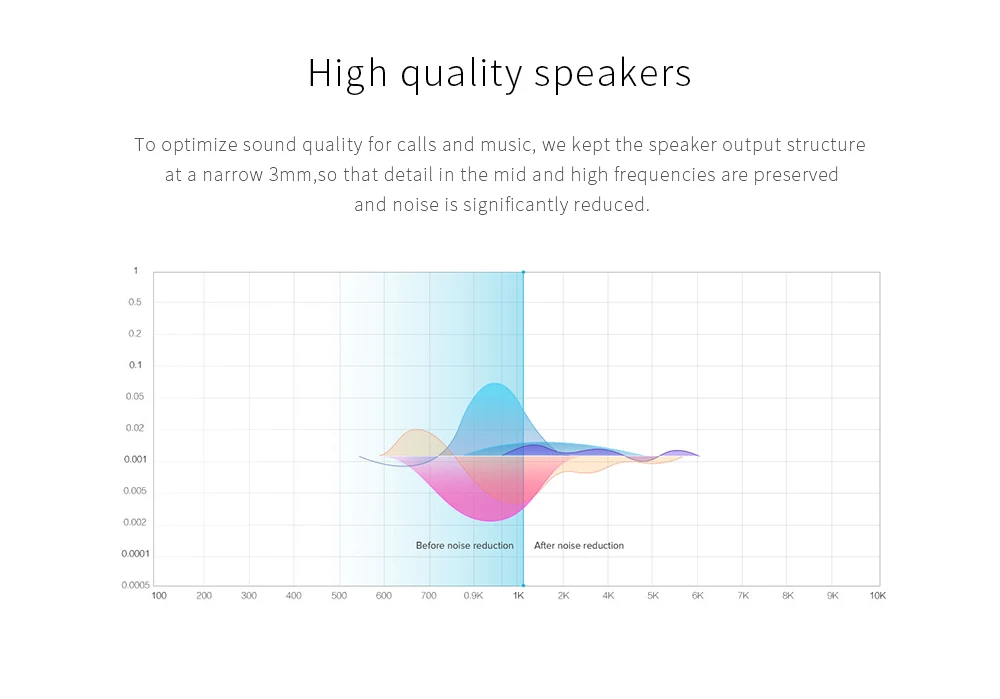 High quality speakers

To optimize sound quality for calls and music, we kept the speaker output structure at a narrow 3mm,so that detail in the mid and high frequencies are preserved and noise is significantly reduced.

1
0.5
0.2
0.1
0.05
0.02
0.001
0.005
0.002
0.0001
0.0005

Before noise reduction
After noise reduction

100 200 300 400 500 600 700 0.9K 1K 2K 4K 5K 6K 7K 8K 9K 10K